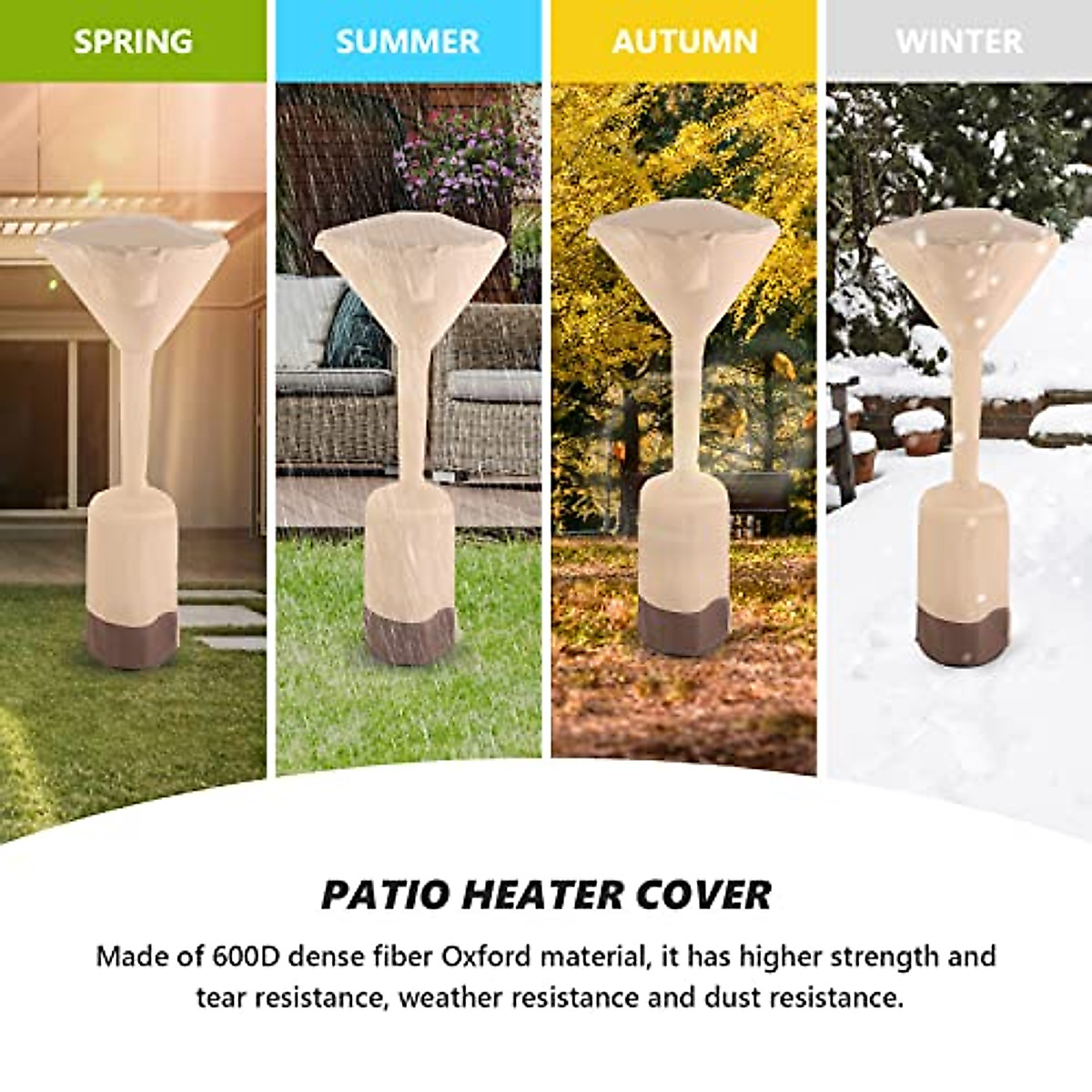 SPRING
SUMMER
AUTUMN
WINTER

PATIO HEATER COVER

Made of 600D dense fiber Oxford material, it has higher strength and tear resistance, weather resistance and dust resistance.